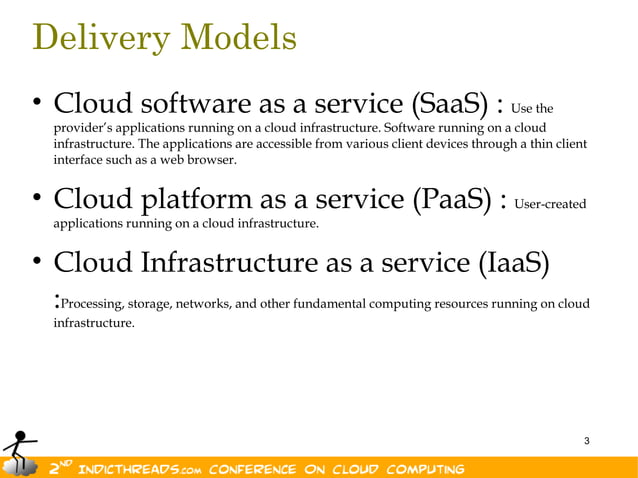 Delivery Models

• Cloud software as a service (SaaS) : Use the provider's applications running on a cloud infrastructure. Software running on a cloud infrastructure. The applications are accessible from various client devices through a thin client interface such as a web browser.

• Cloud platform as a service (PaaS) : User-created applications running on a cloud infrastructure.

• Cloud Infrastructure as a service (IaaS) :Processing, storage, networks, and other fundamental computing resources running on cloud infrastructure.

3

2ND INDICTHREADS.com CONFERENCE ON CLOUD COMPUTING